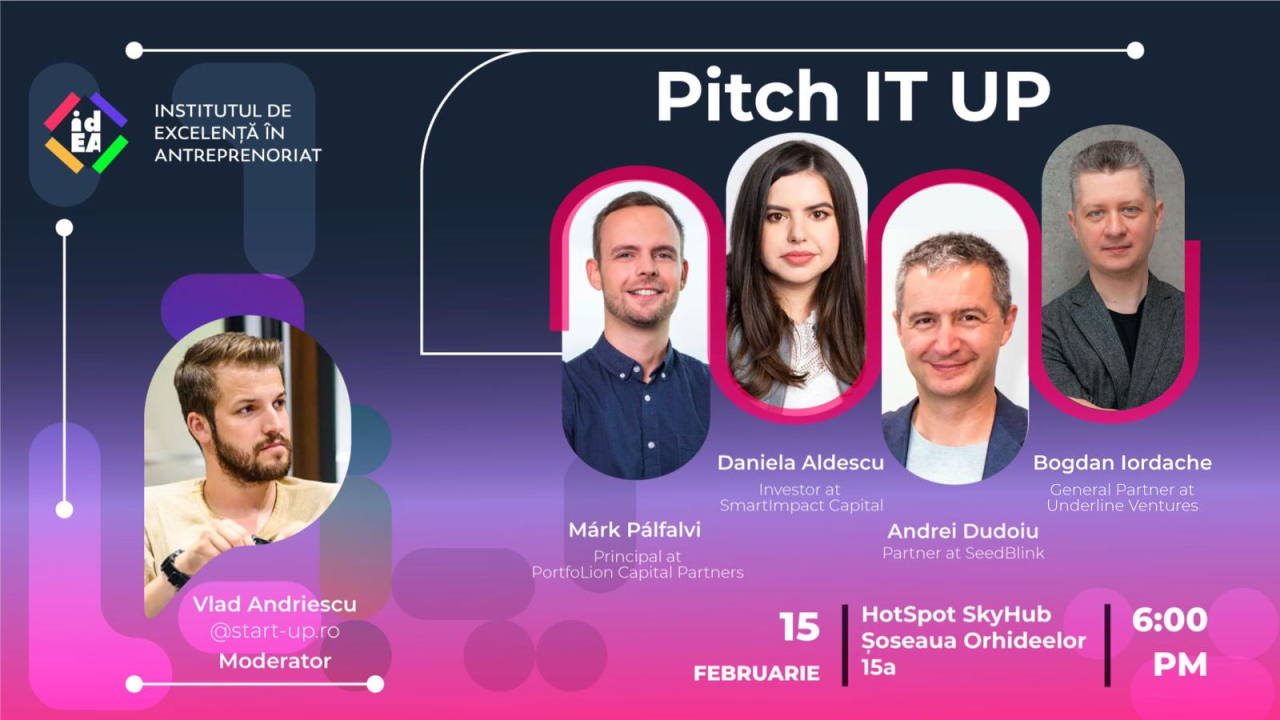 idEA

INSTITUTUL DE EXCELENȚĂ ÎN ANTREPRENORIAT

Pitch IT UP

Daniela Aldescu
Investor at SmartImpact Capital

Bogdan Iordache
General Partner at Underline Ventures

Márk Pálfalvi
Principal at PortfoLion Capital Partners

Andrei Dudoiu
Partner at SeedBlink

Vlad Andriescu
@start-up.ro
Moderator

15
FEBRUARIE

HotSpot SkyHub
Șoseaua Orhideelor
15a

6:00
PM